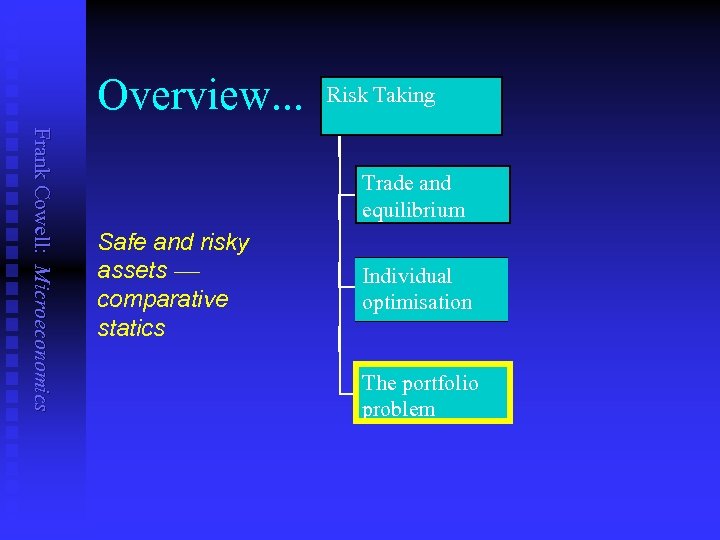 Frank Cowell: Microeconomics

Overview...

Safe and risky assets — comparative statics

Risk Taking

Trade and equilibrium

Individual optimisation

The portfolio problem